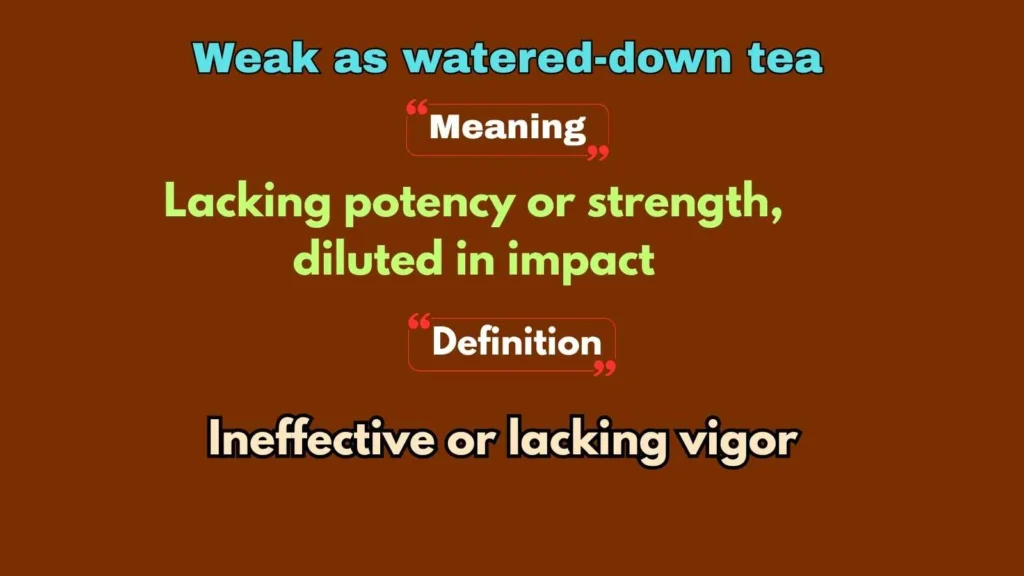 Weak as watered-down tea

“Meaning”

Lacking potency or strength, diluted in impact

“Definition”

Ineffective or lacking vigor